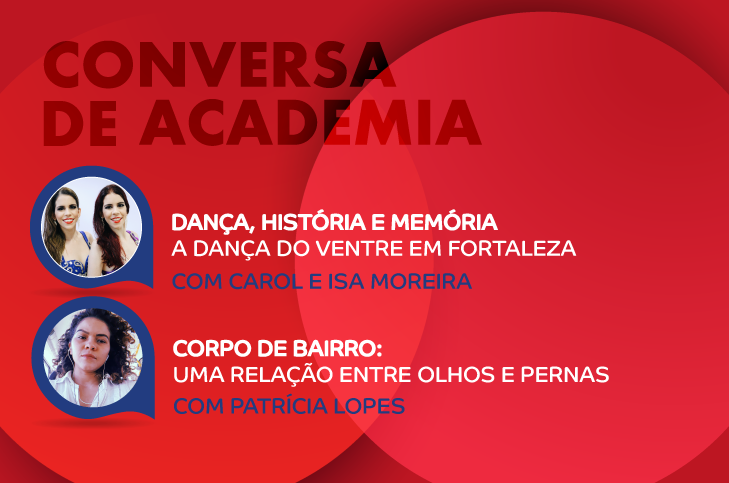 CONVERSA DE ACADEMIA

DANÇA, HISTÓRIA E MEMÓRIA
A DANÇA DO VENTRE EM FORTALEZA
COM CAROL E ISA MOREIRA

CORPO DE BAIRRO:
UMA RELAÇÃO ENTRE OLHOS E PERNAS
COM PATRÍCIA LOPES